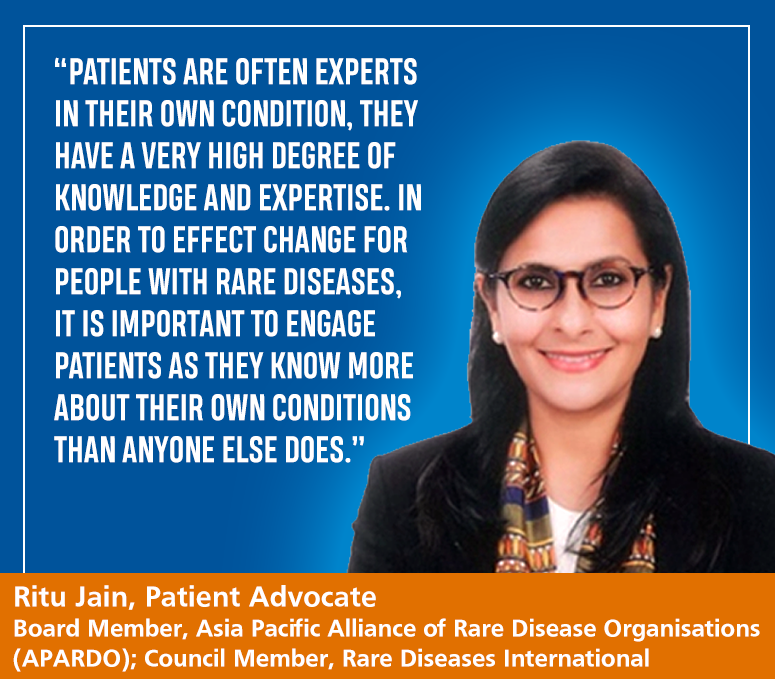 “PATIENTS ARE OFTEN EXPERTS IN THEIR OWN CONDITION, THEY HAVE A VERY HIGH DEGREE OF KNOWLEDGE AND EXPERTISE. IN ORDER TO EFFECT CHANGE FOR PEOPLE WITH RARE DISEASES, IT IS IMPORTANT TO ENGAGE PATIENTS AS THEY KNOW MORE ABOUT THEIR OWN CONDITIONS THAN ANYONE ELSE DOES.”

Ritu Jain, Patient Advocate
Board Member, Asia Pacific Alliance of Rare Disease Organisations (APARDO); Council Member, Rare Diseases International